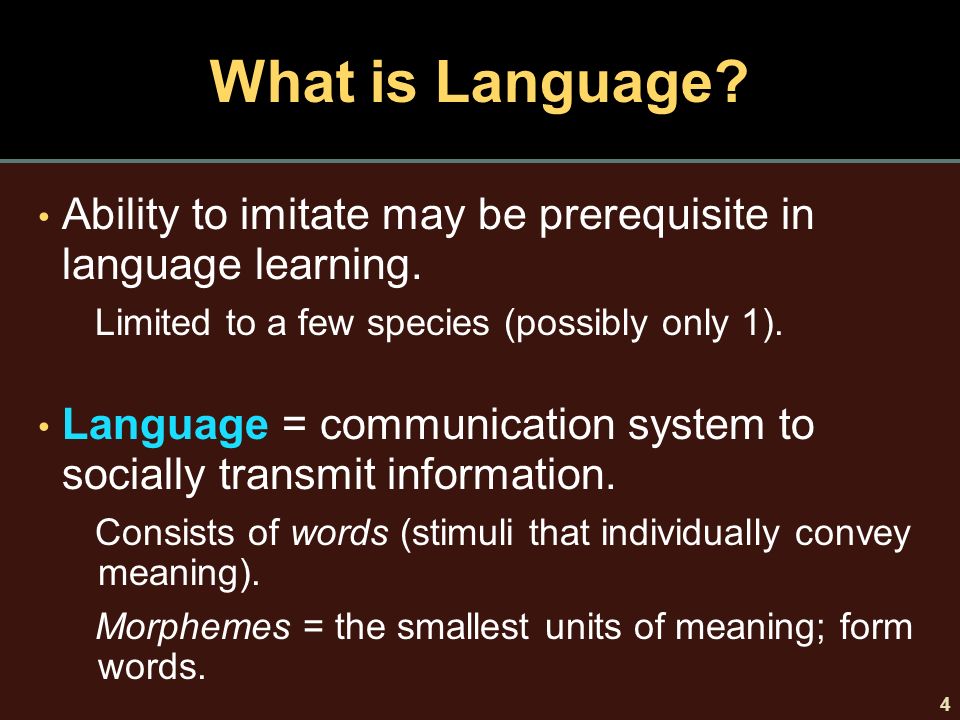 What is Language?

• Ability to imitate may be prerequisite in language learning.

Limited to a few species (possibly only 1).

• Language = communication system to socially transmit information.

Consists of words (stimuli that individually convey meaning).

Morphemes = the smallest units of meaning; form words.

4